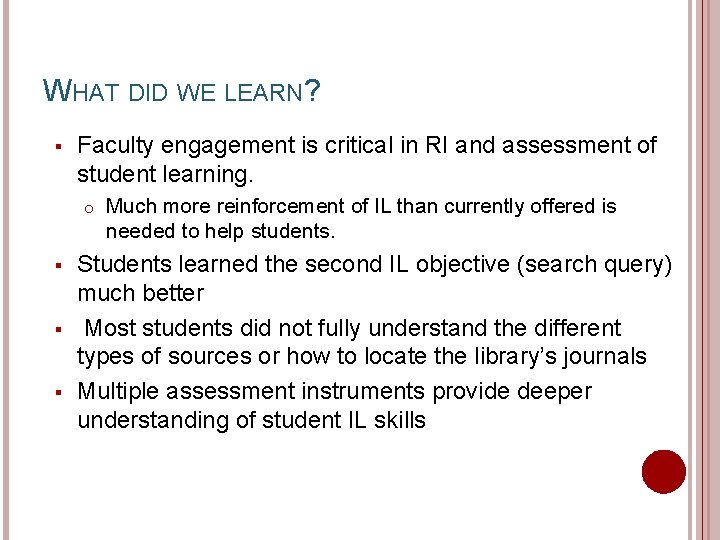 WHAT DID WE LEARN?

▪ Faculty engagement is critical in RI and assessment of student learning.
  ○ Much more reinforcement of IL than currently offered is needed to help students.
▪ Students learned the second IL objective (search query) much better
▪ Most students did not fully understand the different types of sources or how to locate the library's journals
▪ Multiple assessment instruments provide deeper understanding of student IL skills